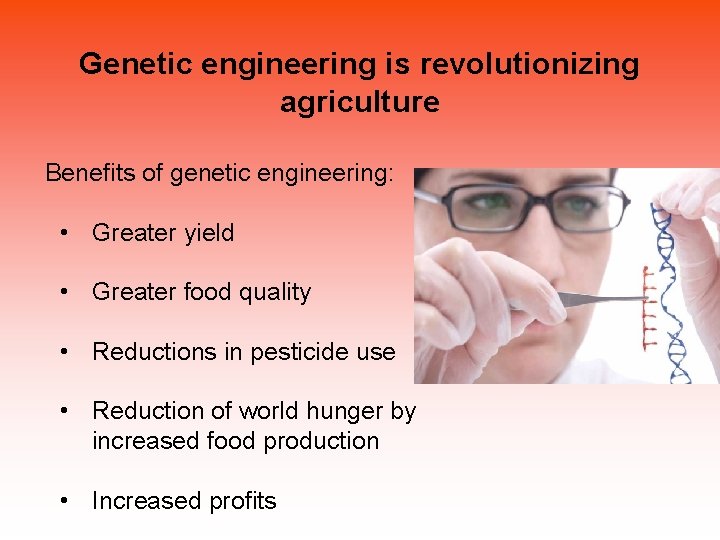 Genetic engineering is revolutionizing agriculture

Benefits of genetic engineering:

• Greater yield

• Greater food quality

• Reductions in pesticide use

• Reduction of world hunger by increased food production

• Increased profits